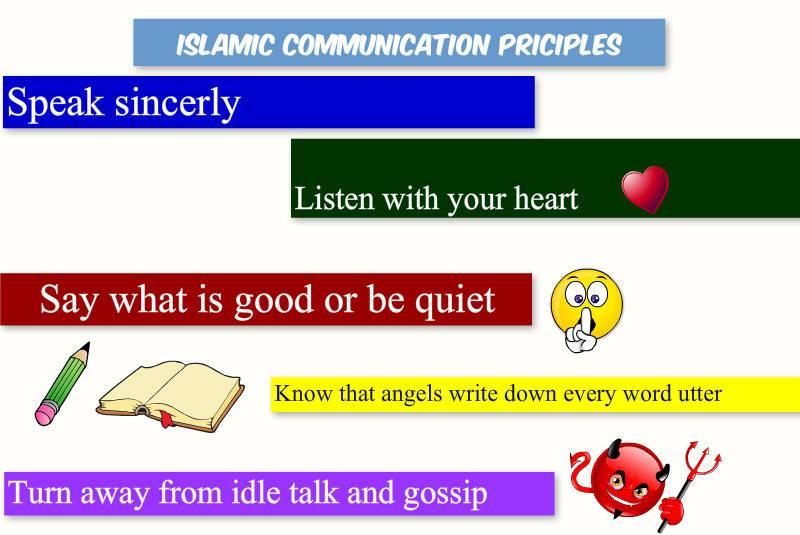 ISLAMIC COMMUNICATION PRICIPLES

Speak sincerly

Listen with your heart

Say what is good or be quiet

Know that angels write down every word utter

Turn away from idle talk and gossip